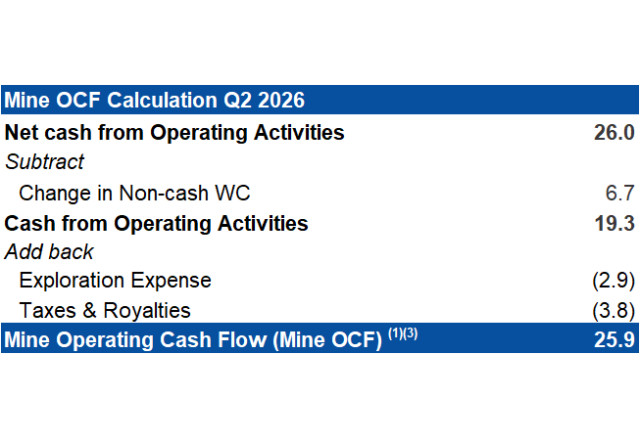 | Mine OCF Calculation Q2 2026 | |
|---|---|
| Net cash from Operating Activities | 26.0 |
| Subtract | |
| Change in Non-cash WC | 6.7 |
| Cash from Operating Activities | 19.3 |
| Add back | |
| Exploration Expense | (2.9) |
| Taxes & Royalties | (3.8) |
| Mine Operating Cash Flow (Mine OCF) $^{(1)(3)}$ | 25.9 |